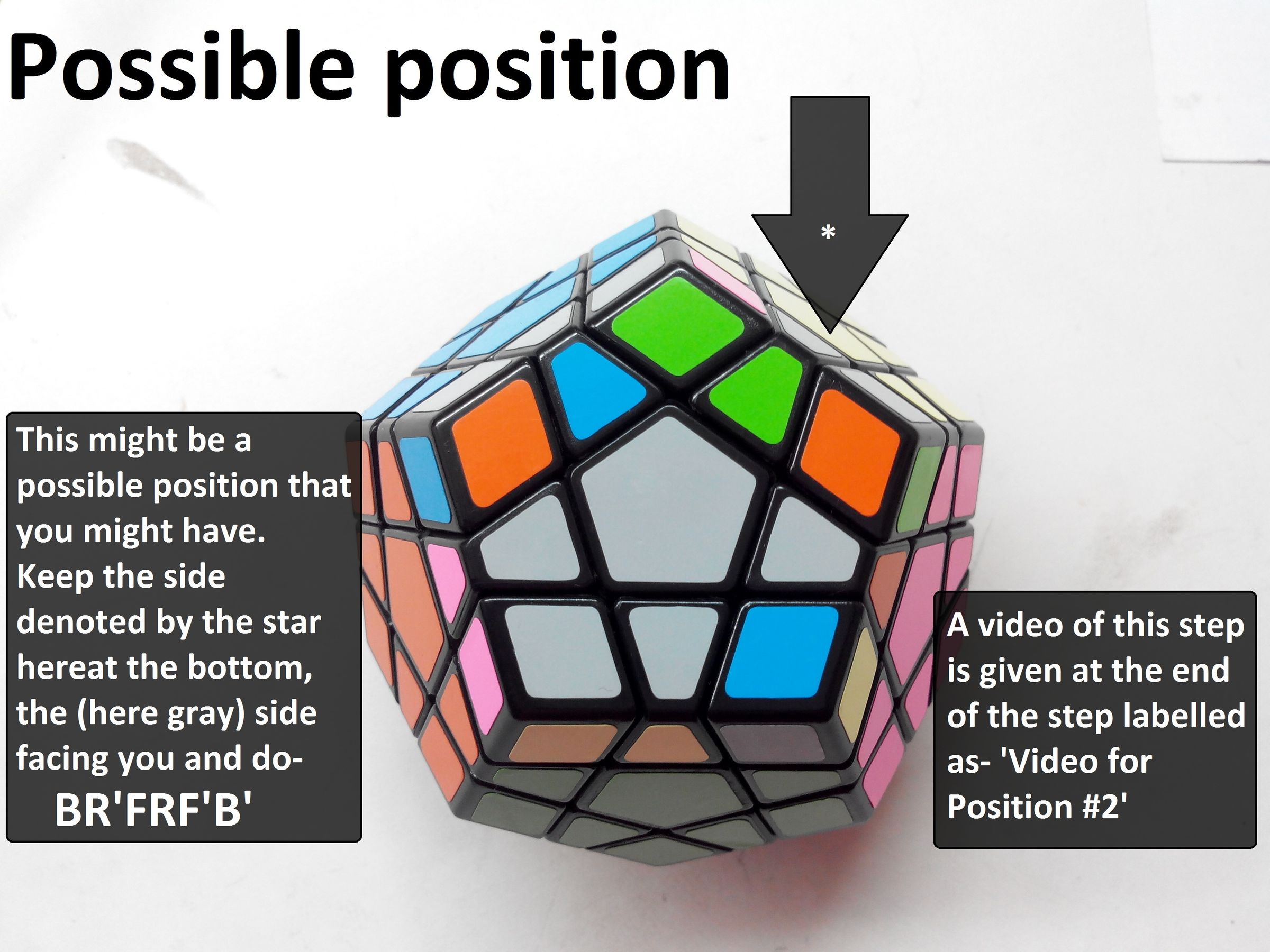 Possible position

*

This might be a possible position that you might have. Keep the side denoted by the star hereat the bottom, the (here gray) side facing you and do-
BR'FRF'B'

A video of this step is given at the end of the step labelled as- 'Video for Position #2'